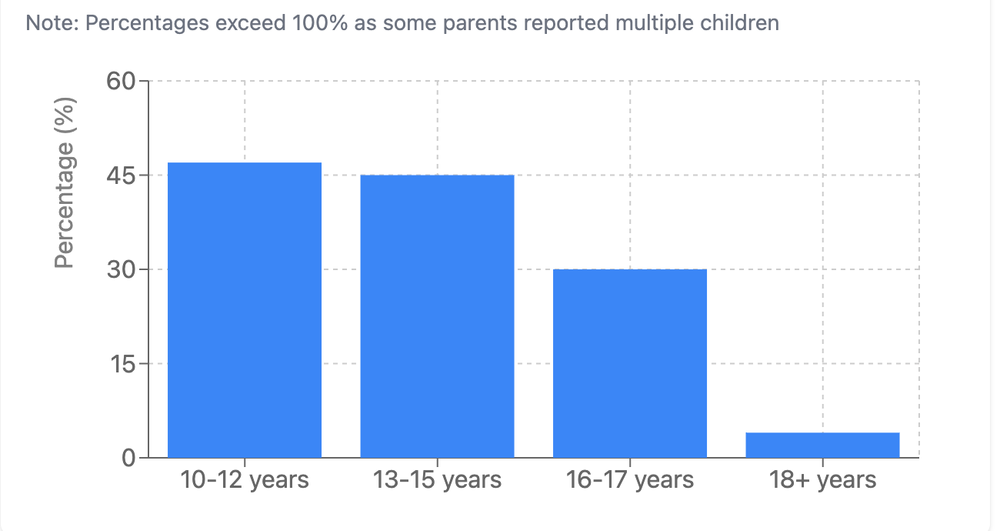 Note: Percentages exceed 100% as some parents reported multiple children

Percentage (%)

60
45
30
15
0

10-12 years
13-15 years
16-17 years
18+ years